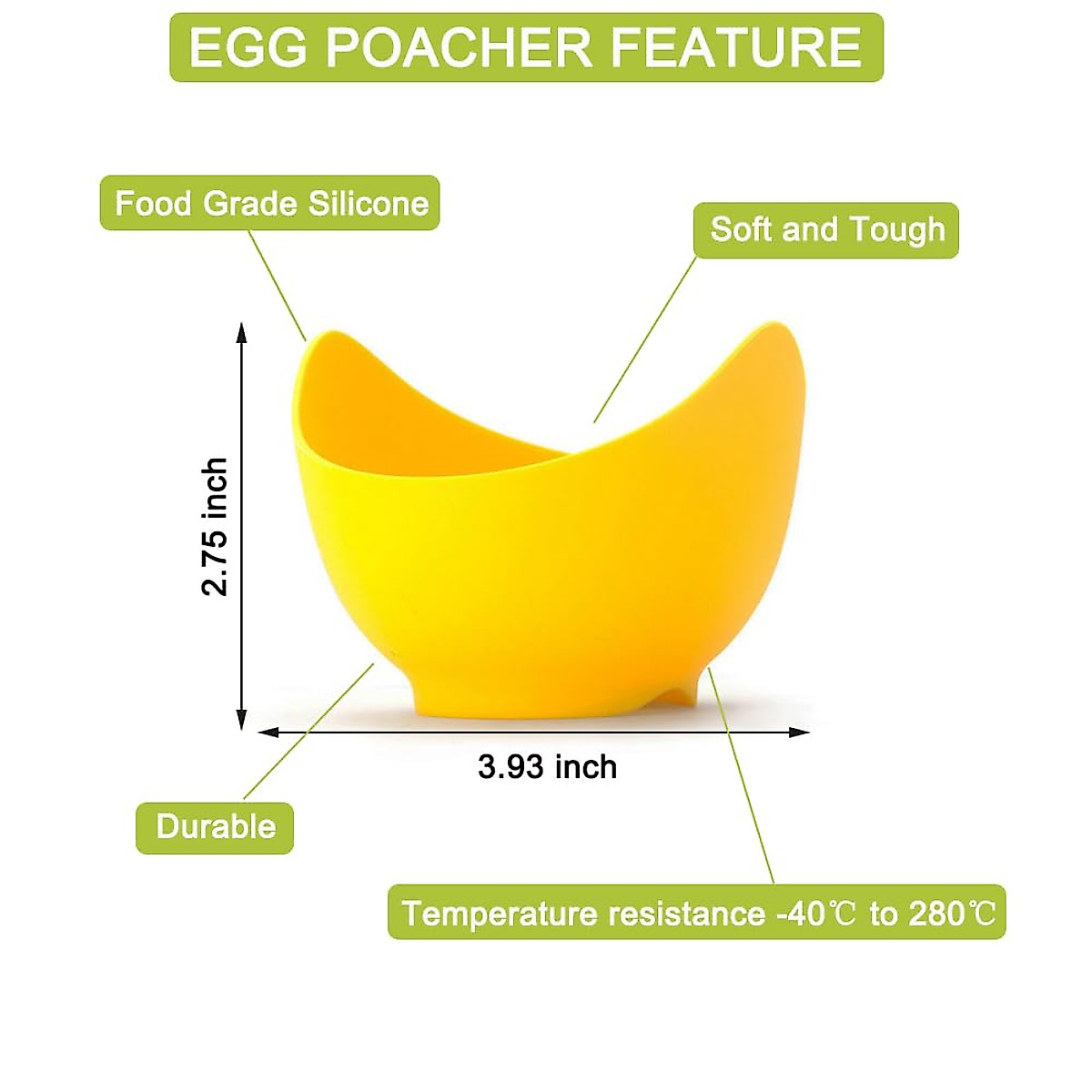 EGG POACHER FEATURE

Food Grade Silicone

Soft and Tough

2.75 inch

3.93 inch

Durable

Temperature resistance -40℃ to 280℃